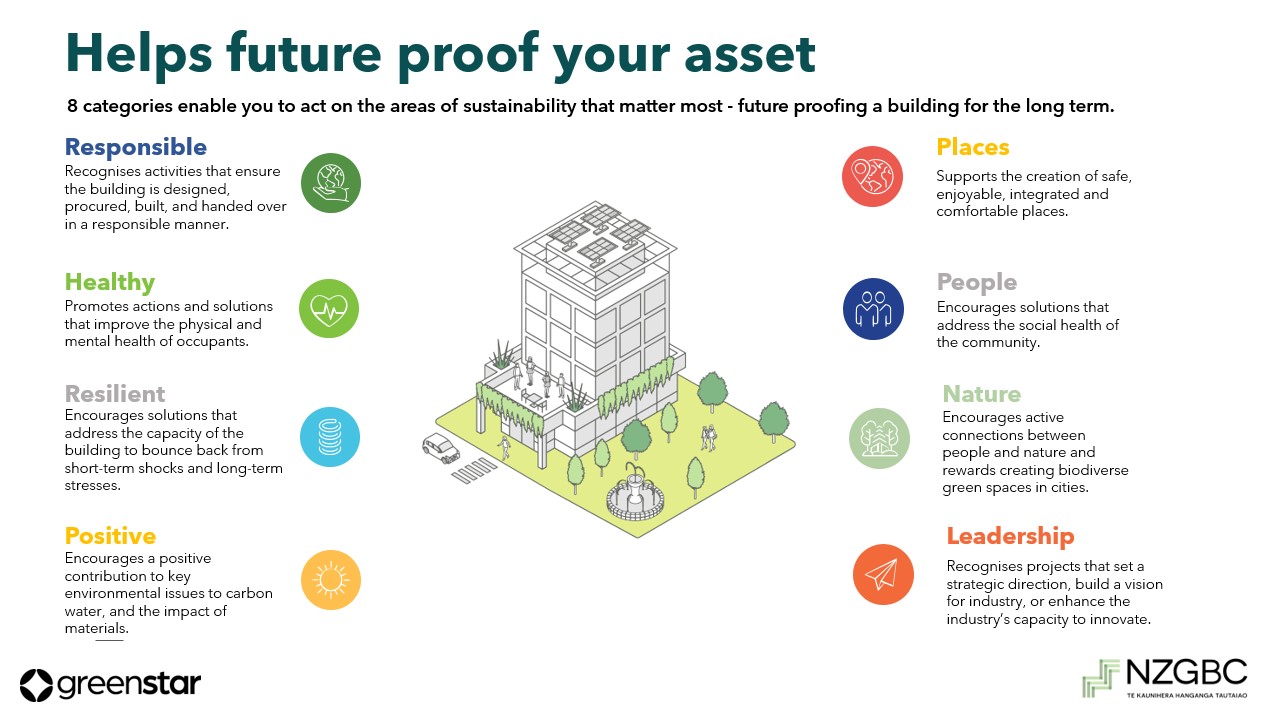 Helps future proof your asset

8 categories enable you to act on the areas of sustainability that matter most - future proofing a building for the long term.

Responsible
Recognises activities that ensure the building is designed, procured, built, and handed over in a responsible manner.

Healthy
Promotes actions and solutions that improve the physical and mental health of occupants.

Resilient
Encourages solutions that address the capacity of the building to bounce back from short-term shocks and long-term stresses.

Positive
Encourages a positive contribution to key environmental issues to carbon water, and the impact of materials.

Places
Supports the creation of safe, enjoyable, integrated and comfortable places.

People
Encourages solutions that address the social health of the community.

Nature
Encourages active connections between people and nature and rewards creating biodiverse green spaces in cities.

Leadership
Recognises projects that set a strategic direction, build a vision for industry, or enhance the industry's capacity to innovate.

greenstar

NZGBC
TE KAUNIHERA HANGANGA TAUTAIAO